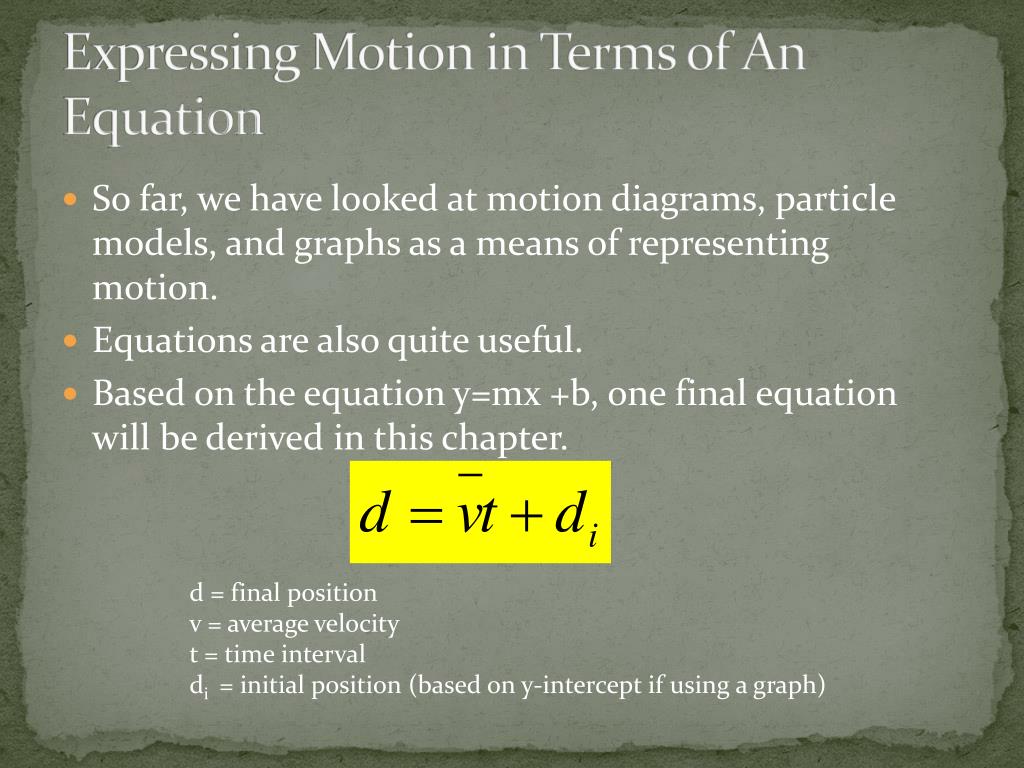 Expressing Motion in Terms of An Equation

So far, we have looked at motion diagrams, particle models, and graphs as a means of representing motion.

Equations are also quite useful.

Based on the equation y=mx +b, one final equation will be derived in this chapter.

$d = \bar{v}t + d_i$

d = final position
v = average velocity
t = time interval
$d_i$ = initial position (based on y-intercept if using a graph)